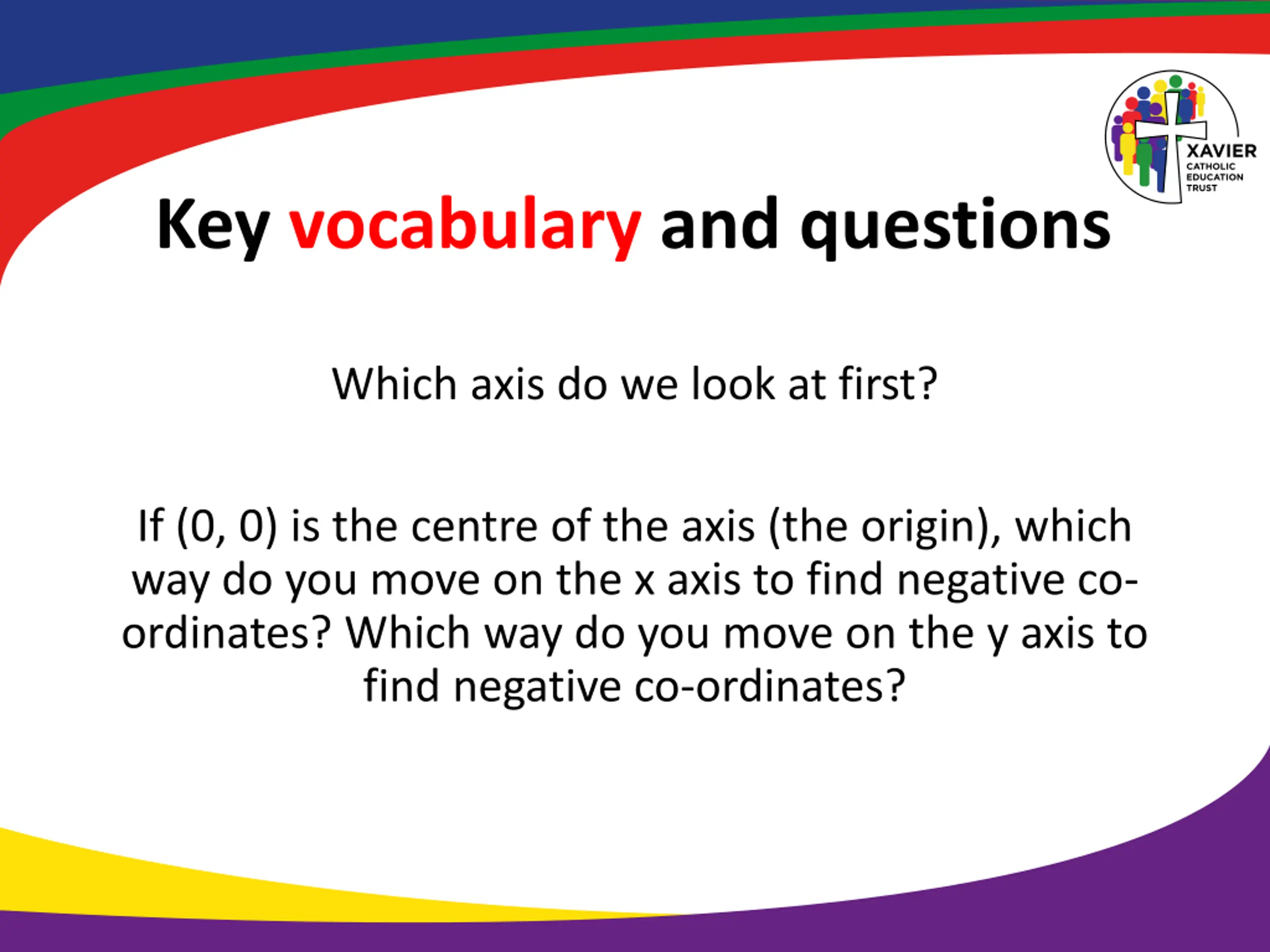 XAVIER
CATHOLIC
EDUCATION
TRUST

Key vocabulary and questions

Which axis do we look at first?

If (0, 0) is the centre of the axis (the origin), which way do you move on the x axis to find negative co-ordinates? Which way do you move on the y axis to find negative co-ordinates?